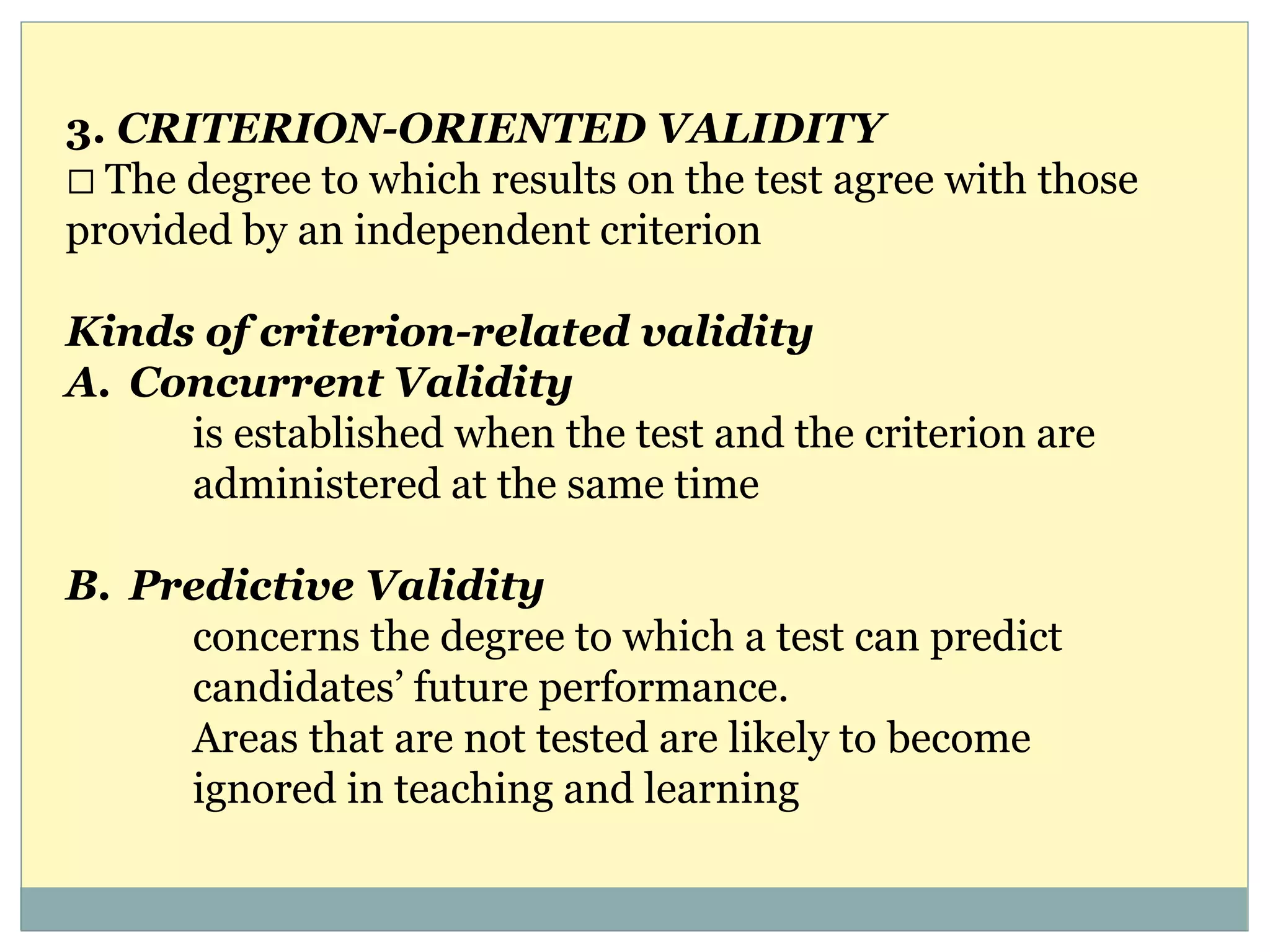 3. CRITERION-ORIENTED VALIDITY
□ The degree to which results on the test agree with those provided by an independent criterion

Kinds of criterion-related validity
A. Concurrent Validity
is established when the test and the criterion are administered at the same time

B. Predictive Validity
concerns the degree to which a test can predict candidates’ future performance.
Areas that are not tested are likely to become ignored in teaching and learning